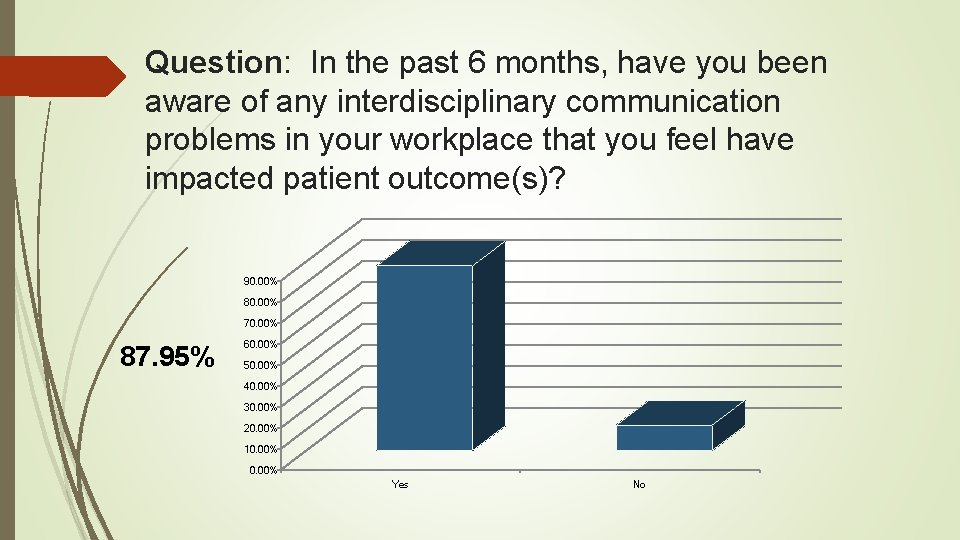 Question: In the past 6 months, have you been aware of any interdisciplinary communication problems in your workplace that you feel have impacted patient outcome(s)?

87.95%

90.00%
80.00%
70.00%
60.00%
50.00%
40.00%
30.00%
20.00%
10.00%
0.00%

Yes
No